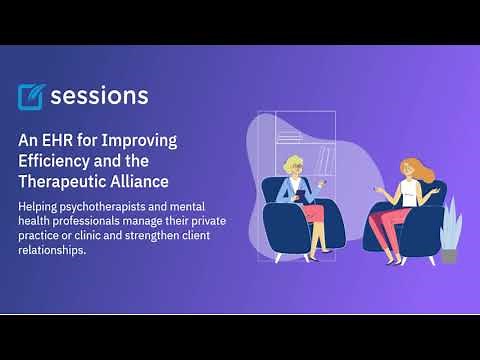 sessions

An EHR for Improving Efficiency and the Therapeutic Alliance

Helping psychotherapists and mental health professionals manage their private practice or clinic and strengthen client relationships.